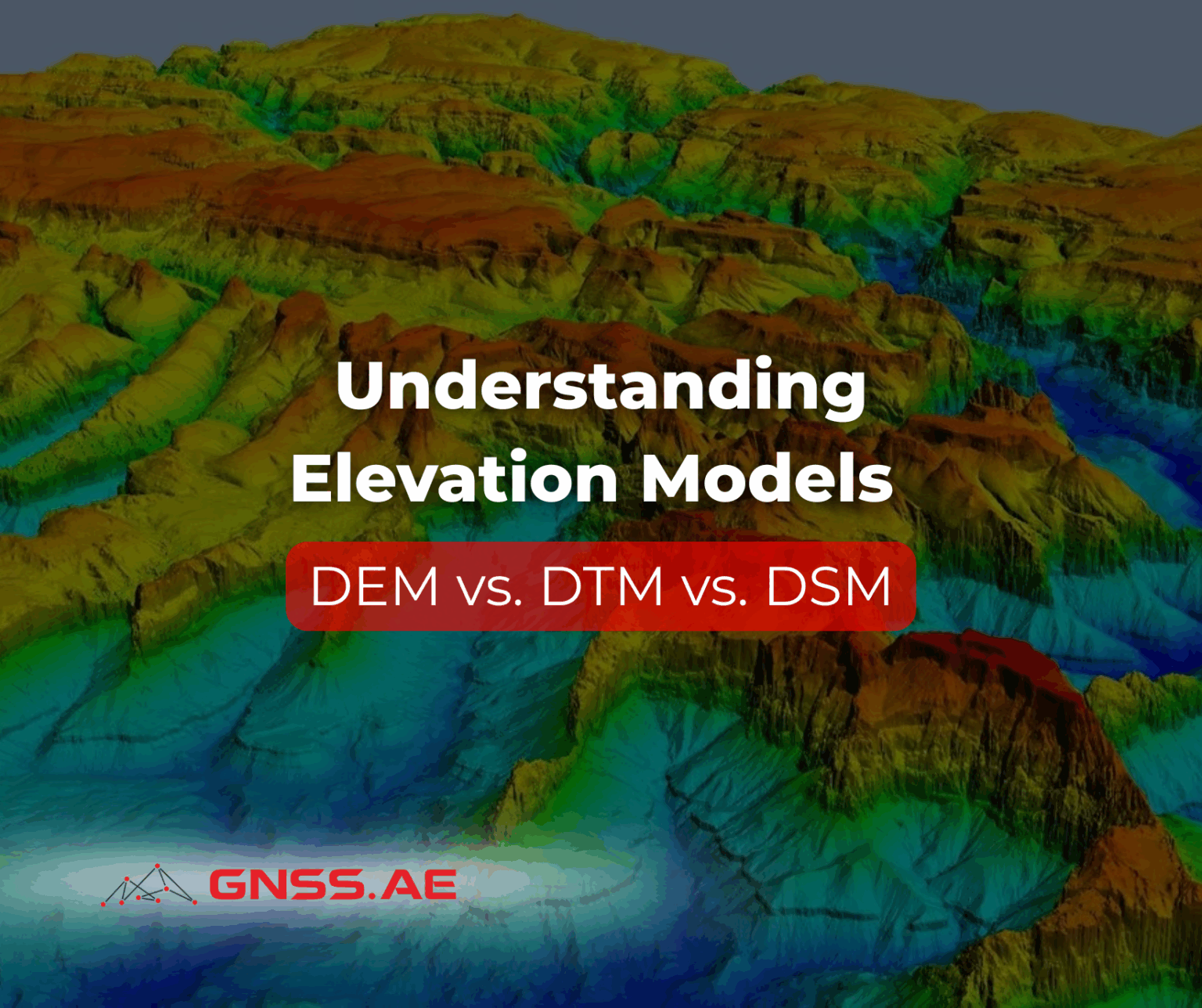 Understanding Elevation Models

DEM vs. DTM vs. DSM

GNSS.AE